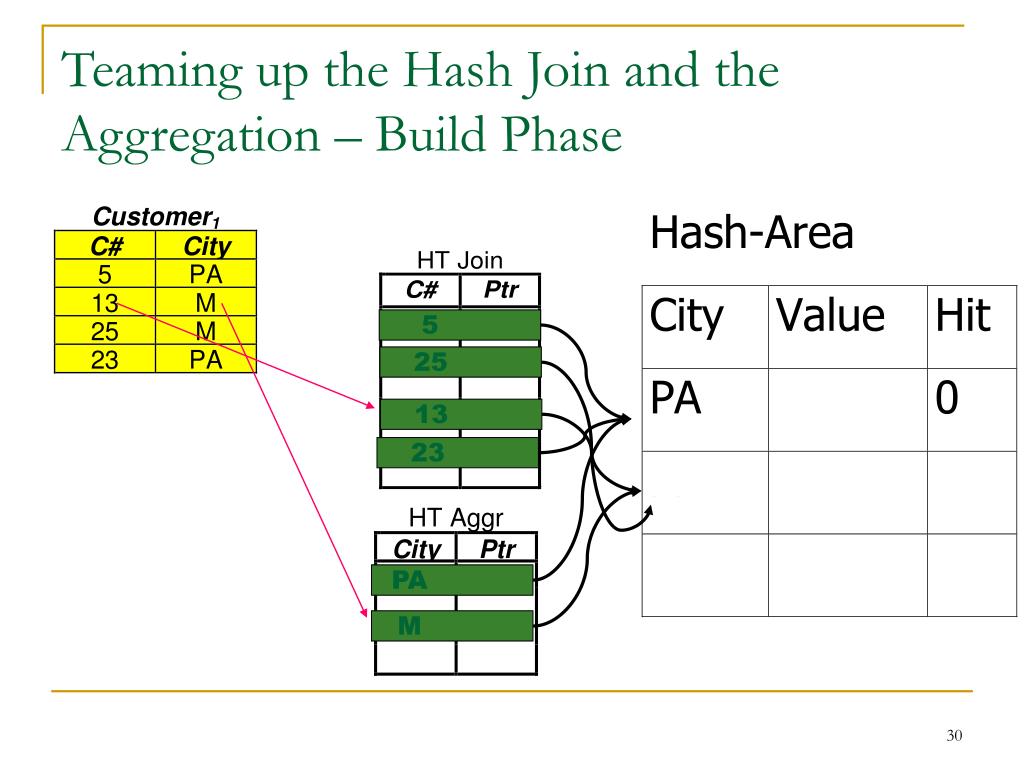 Teaming up the Hash Join and the Aggregation – Build Phase

Customer$_1$

| C# | City |
|---|---|
| 5 | PA |
| 13 | M |
| 25 | M |
| 23 | PA |

HT Join

| C# | Ptr |
|---|---|
| 5 | |
| 25 | |
| | |
| 13 | |
| 23 | |
| | |

HT Aggr

| City | Ptr |
|---|---|
| PA | |
| M | |
| | |

Hash-Area

| City | Value | Hit |
|---|---|---|
| PA | | 0 |
| | | |
| | | |

30